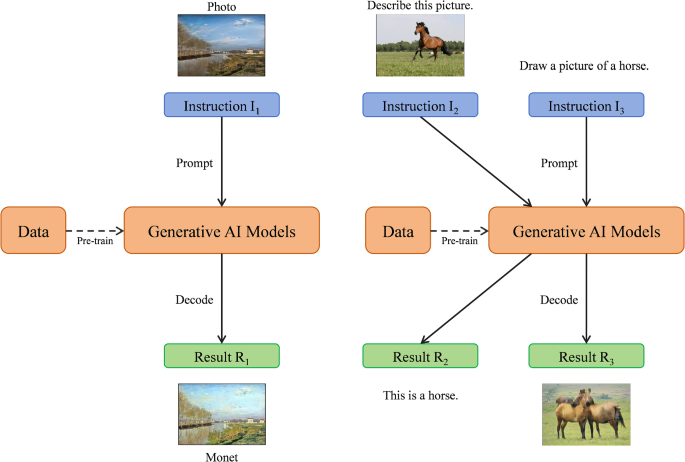 Photo

Instruction $I_1$

Prompt

Data

Pre-train

Generative AI Models

Decode

Result $R_1$

Monet

Describe this picture.

Draw a picture of a horse.

Instruction $I_2$

Instruction $I_3$

Prompt

Data

Pre-train

Generative AI Models

Decode

Result $R_2$

Result $R_3$

This is a horse.